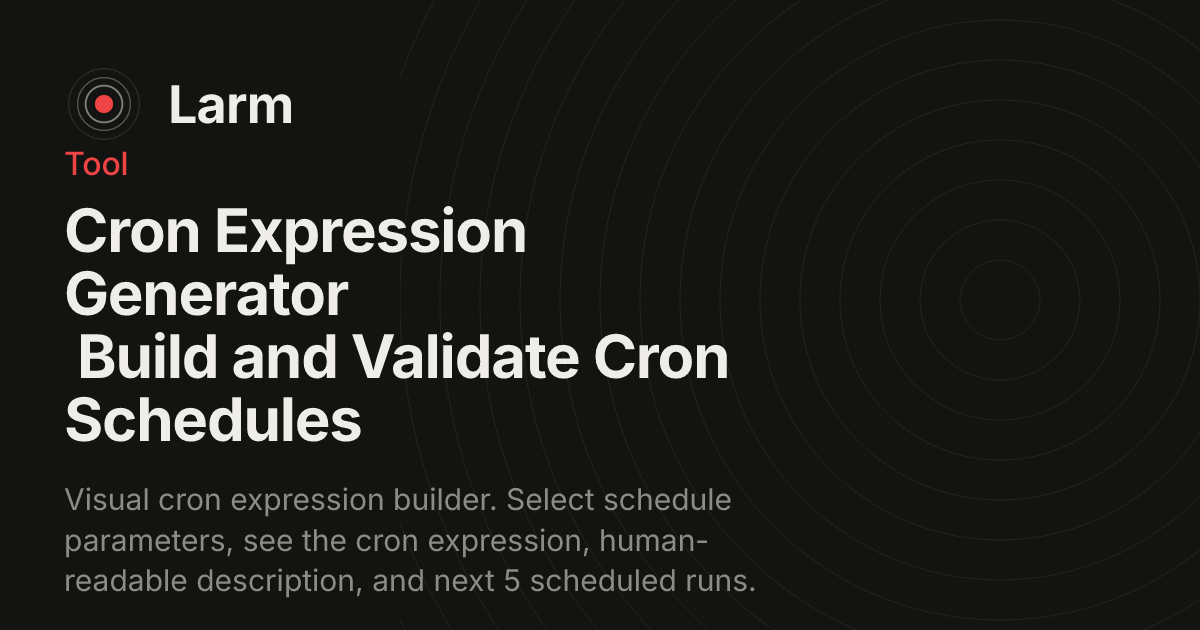 Larm

Tool

Cron Expression Generator Build and Validate Cron Schedules

Visual cron expression builder. Select schedule parameters, see the cron expression, human-readable description, and next 5 scheduled runs.